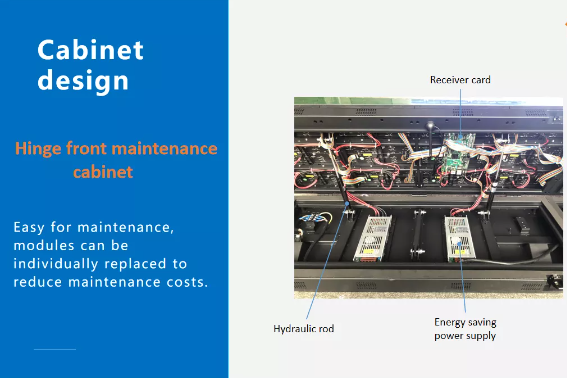 Cabinet design

Hinge front maintenance cabinet

Easy for maintenance, modules can be individually replaced to reduce maintenance costs.

Receiver card

Hydraulic rod

Energy saving power supply